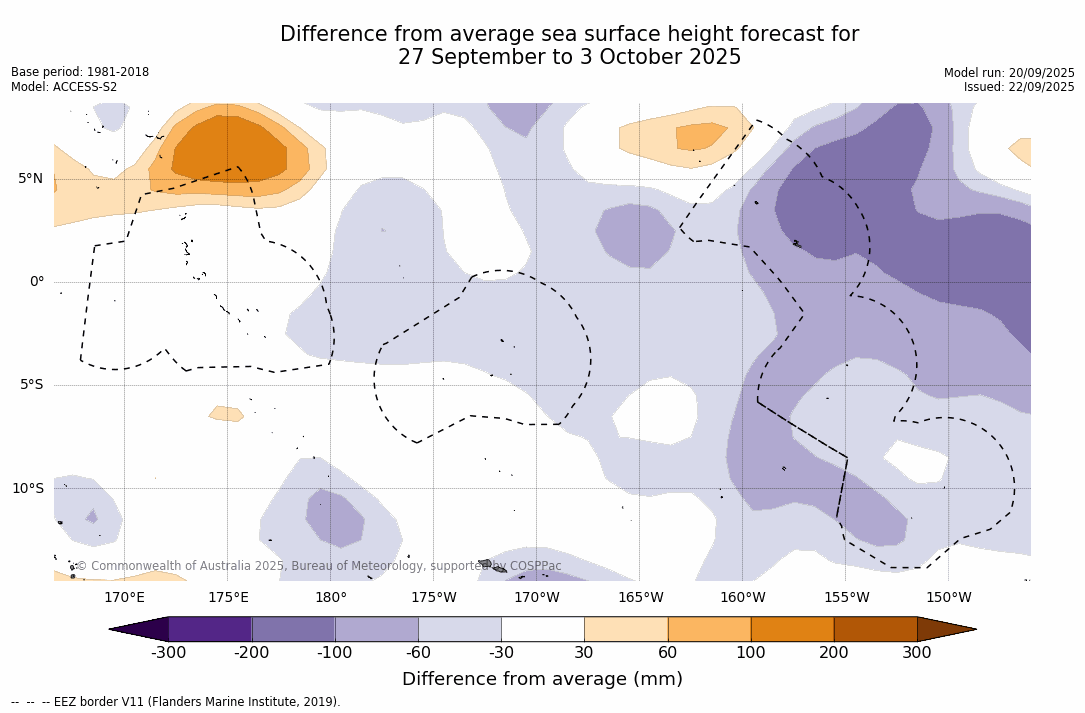 Difference from average sea surface height forecast for 27 September to 3 October 2025

Base period: 1981-2018
Model: ACCESS-S2

Model run: 20/09/2025
Issued: 22/09/2025

5°N
0°
5°S
10°S

© Commonwealth of Australia 2025, Bureau of Meteorology, supported by COSPPac

170°E 175°E 180° 175°W 170°W 165°W 160°W 155°W 150°W

-300 -200 -100 -60 -30 30 60 100 200 300

Difference from average (mm)

-- -- -- EEZ border V11 (Flanders Marine Institute, 2019).